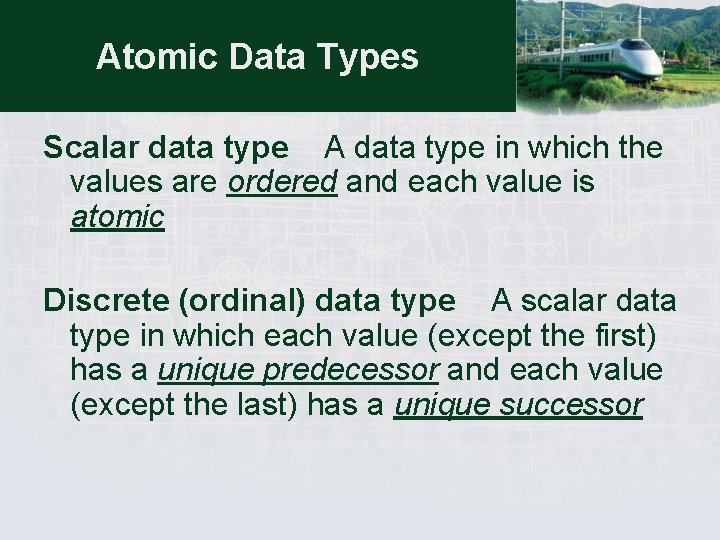 Atomic Data Types

Scalar data type A data type in which the values are ordered and each value is atomic

Discrete (ordinal) data type A scalar data type in which each value (except the first) has a unique predecessor and each value (except the last) has a unique successor